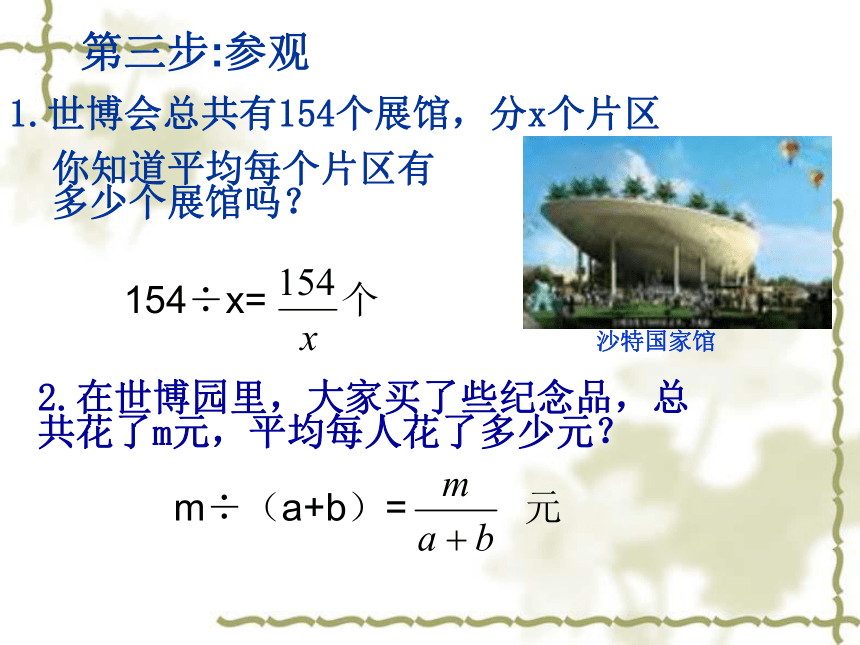 第三步:参观

1.世博会总共有154个展馆，分x个片区

你知道平均每个片区有多少个展馆吗？

$154 \div x = \frac{154}{x}$个

沙特国家馆

2.在世博园里，大家买了些纪念品，总共花了m元，平均每人花了多少元？

$m \div (a+b) = \frac{m}{a+b}$ 元